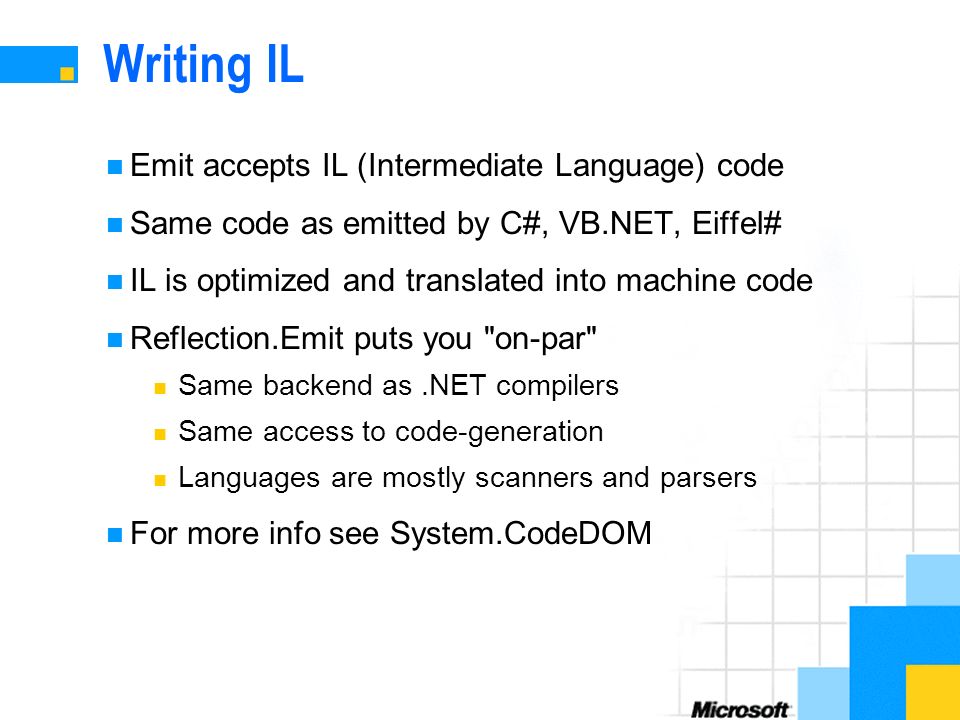 Writing IL

Emit accepts IL (Intermediate Language) code

Same code as emitted by C#, VB.NET, Eiffel#

IL is optimized and translated into machine code

Reflection.Emit puts you "on-par"

Same backend as .NET compilers

Same access to code-generation

Languages are mostly scanners and parsers

For more info see System.CodeDOM

Microsoft